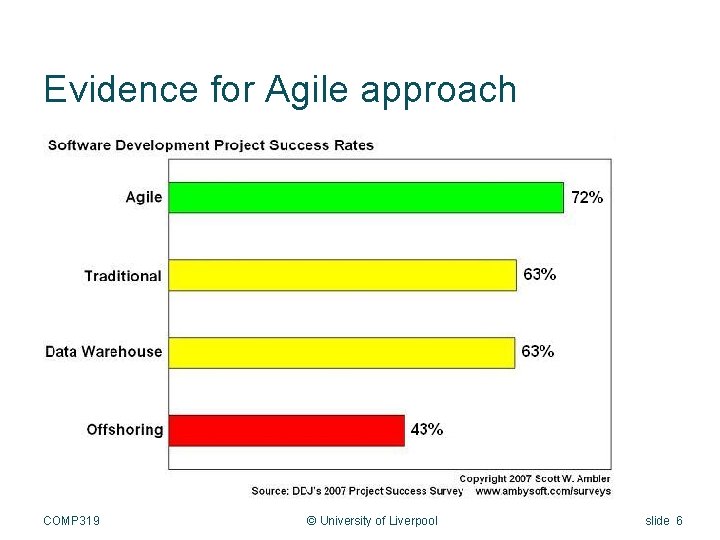 Evidence for Agile approach

Software Development Project Success Rates

Agile 72%

Traditional 63%

Data Warehouse 63%

Offshoring 43%

Copyright 2007 Scott W. Ambler

Source: DDJ's 2007 Project Success Survey www.ambysoft.com/surveys

COMP319 © University of Liverpool slide 6